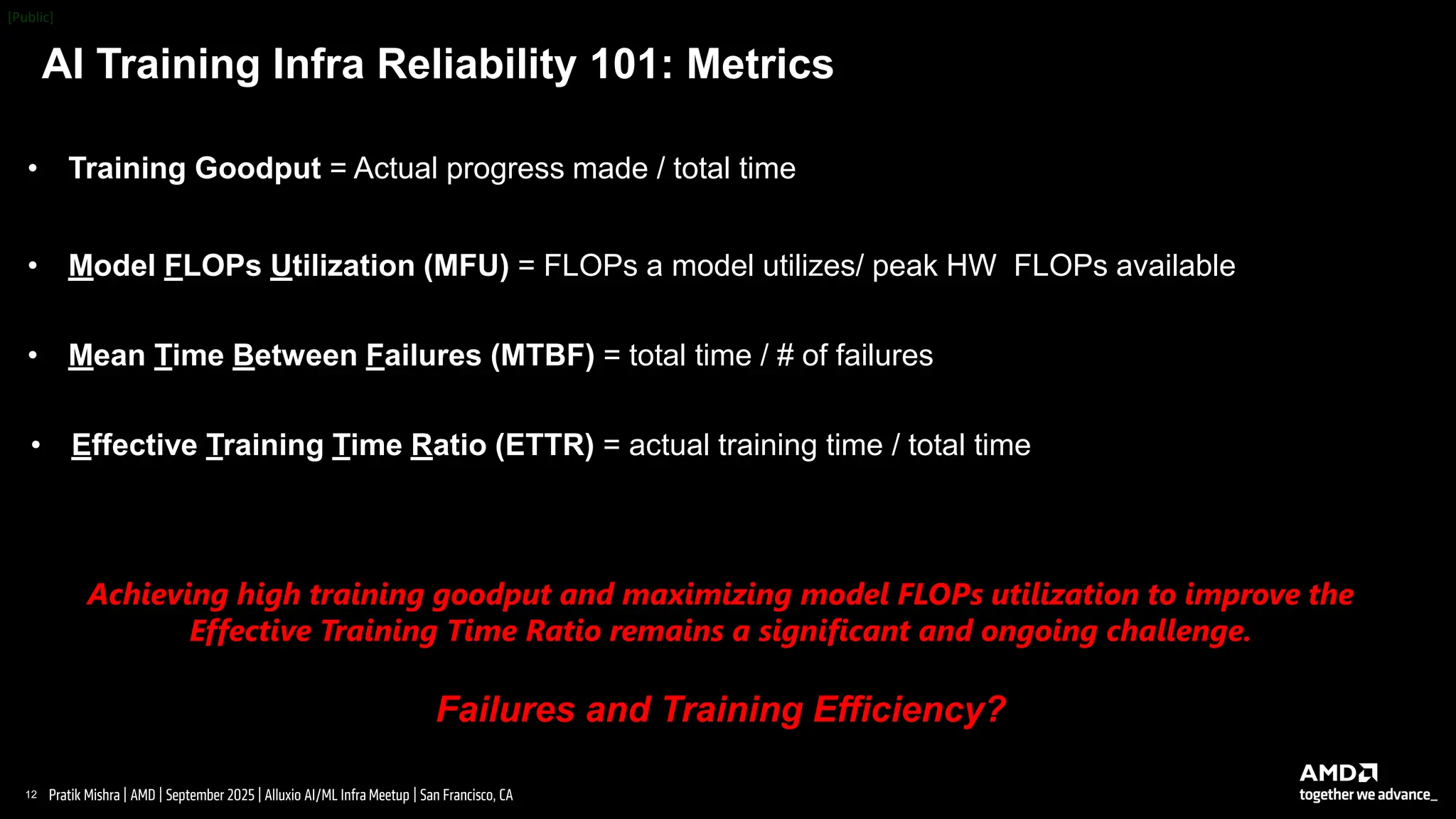 [Public]

AI Training Infra Reliability 101: Metrics

• Training Goodput = Actual progress made / total time

• Model FLOPs Utilization (MFU) = FLOPs a model utilizes/ peak HW FLOPs available

• Mean Time Between Failures (MTBF) = total time / # of failures

• Effective Training Time Ratio (ETTR) = actual training time / total time

Achieving high training goodput and maximizing model FLOPs utilization to improve the Effective Training Time Ratio remains a significant and ongoing challenge.

Failures and Training Efficiency?

12 Pratik Mishra | AMD | September 2025 | Alluxio AI/ML Infra Meetup | San Francisco, CA

AMD
together we advance_